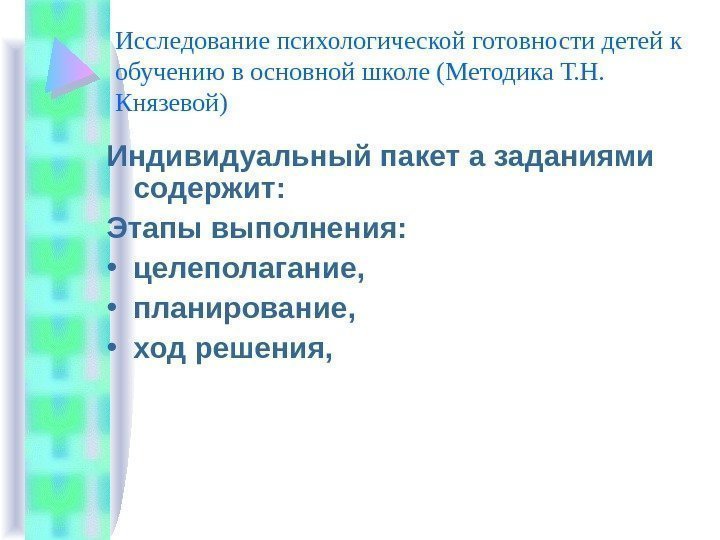 Исследование психологической готовности детей к обучению в основной школе (Методика Т.Н. Князевой)

Индивидуальный пакет а заданиями содержит:

Этапы выполнения:

• целеполагание,
• планирование,
• ход решения,